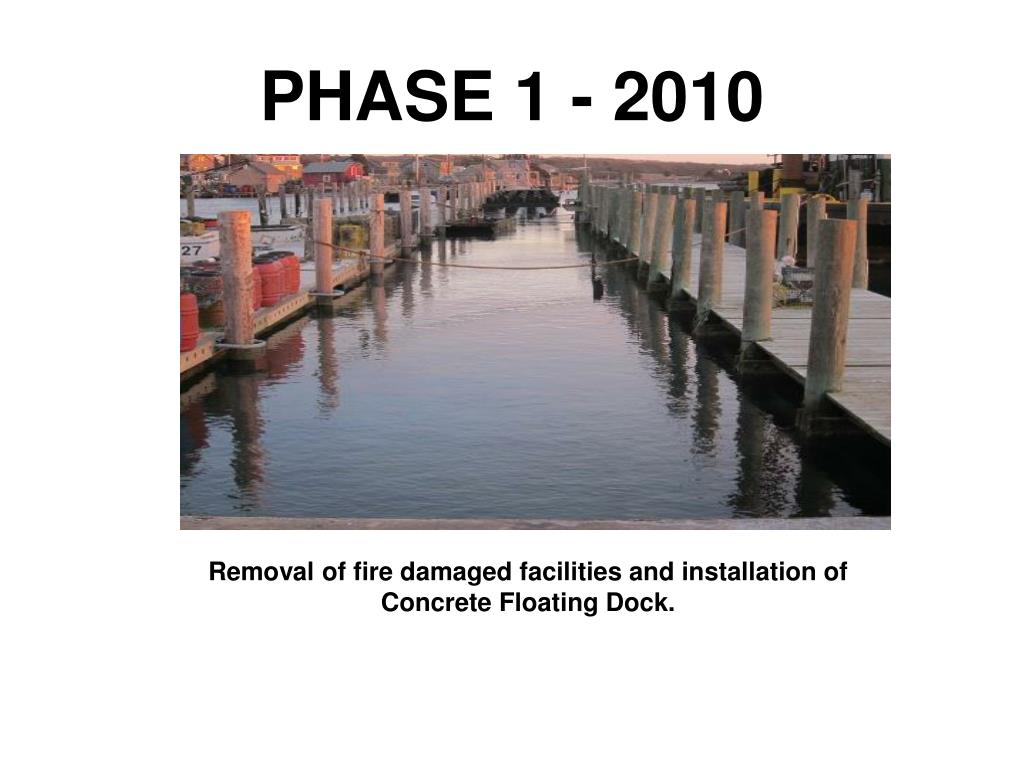 PHASE 1 - 2010

27

Removal of fire damaged facilities and installation of Concrete Floating Dock.